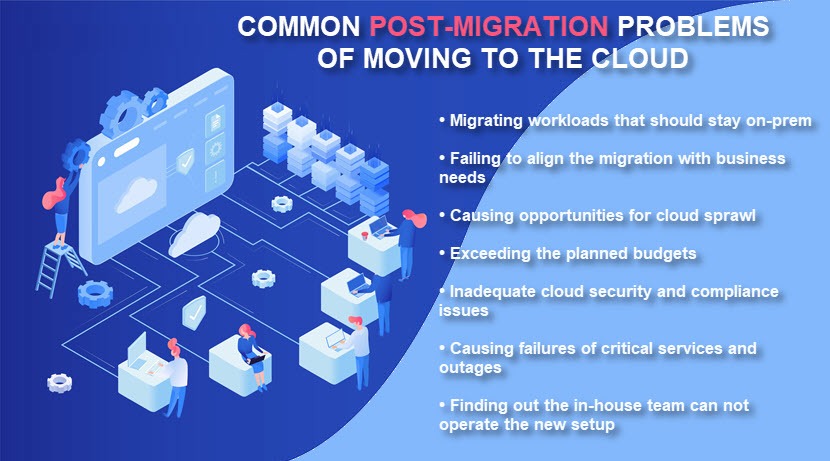 COMMON POST-MIGRATION PROBLEMS OF MOVING TO THE CLOUD

• Migrating workloads that should stay on-prem

• Failing to align the migration with business needs

• Causing opportunities for cloud sprawl

• Exceeding the planned budgets

• Inadequate cloud security and compliance issues

• Causing failures of critical services and outages

• Finding out the in-house team can not operate the new setup